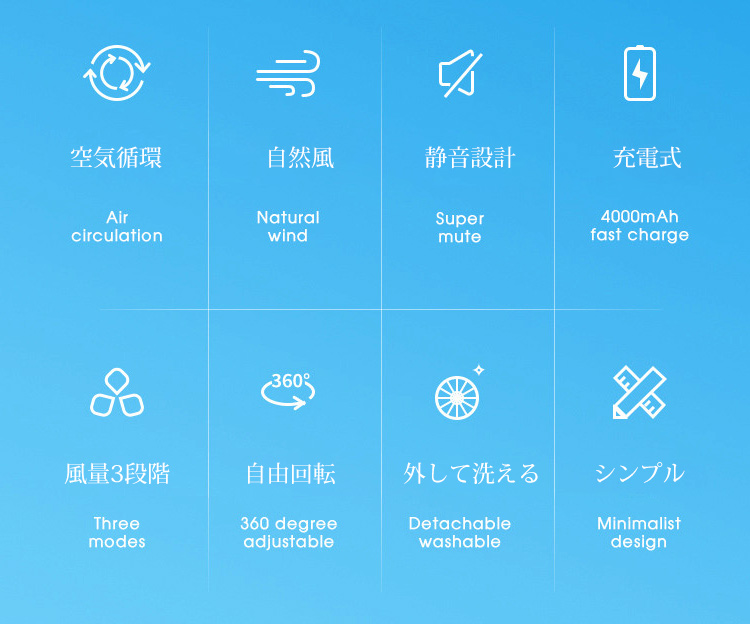 空気循環

Air circulation

自然風

Natural wind

静音設計

Super mute

充電式

4000mAh fast charge

360°

風量3段階

Three modes

自由回転

360 degree adjustable

外して洗える

Detachable washable

シンプル

Minimalist design